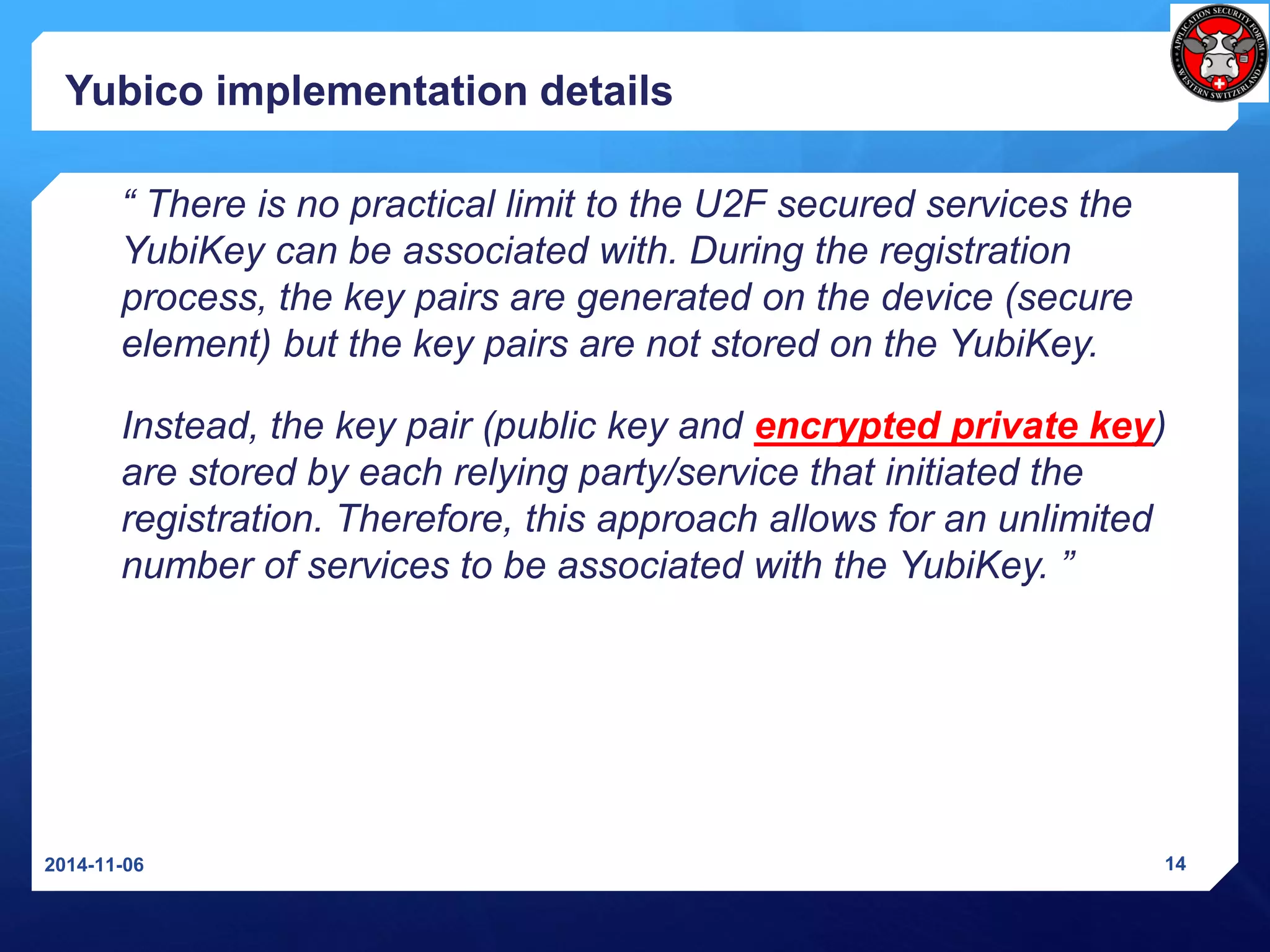 APPLICATION SECURITY FORUM
WESTERN SWITZERLAND

Yubico implementation details

“ There is no practical limit to the U2F secured services the YubiKey can be associated with. During the registration process, the key pairs are generated on the device (secure element) but the key pairs are not stored on the YubiKey.

Instead, the key pair (public key and encrypted private key) are stored by each relying party/service that initiated the registration. Therefore, this approach allows for an unlimited number of services to be associated with the YubiKey. ”

2014-11-06

14